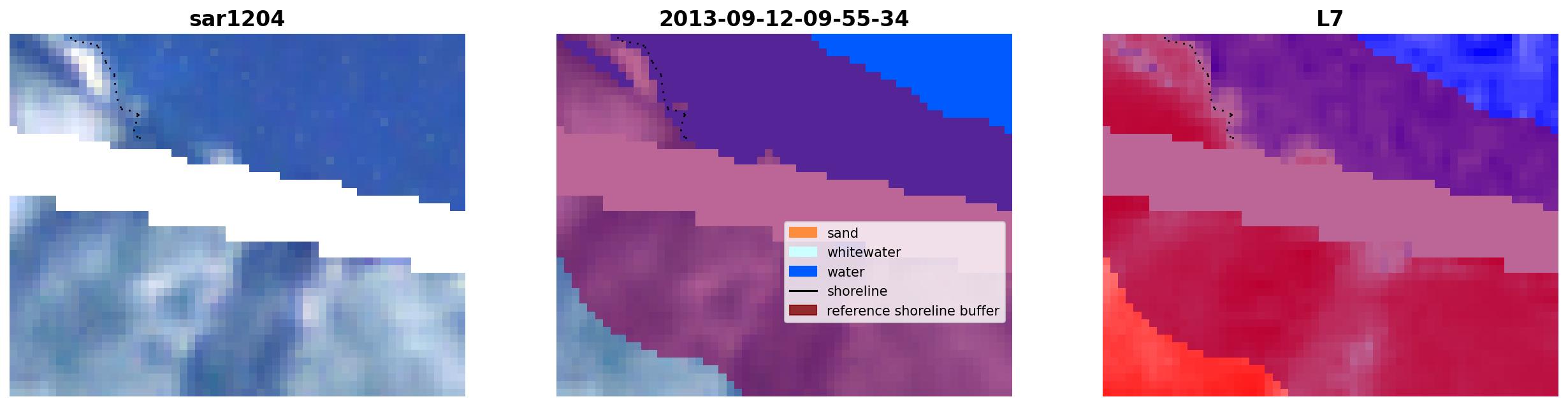 sar1204

2013-09-12-09-55-34

sand
whitewater
water
shoreline
reference shoreline buffer

L7